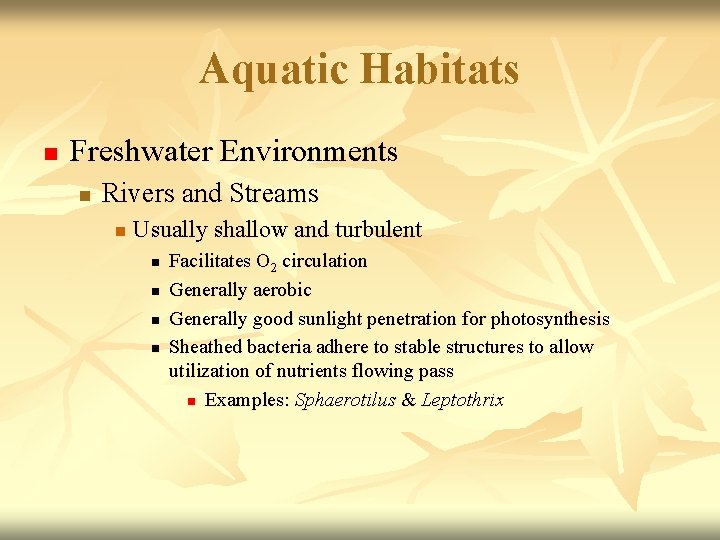 Aquatic Habitats

Freshwater Environments

Rivers and Streams

Usually shallow and turbulent

Facilitates $O_2$ circulation

Generally aerobic

Generally good sunlight penetration for photosynthesis

Sheathed bacteria adhere to stable structures to allow utilization of nutrients flowing pass

Examples: Sphaerotilus & Leptothrix